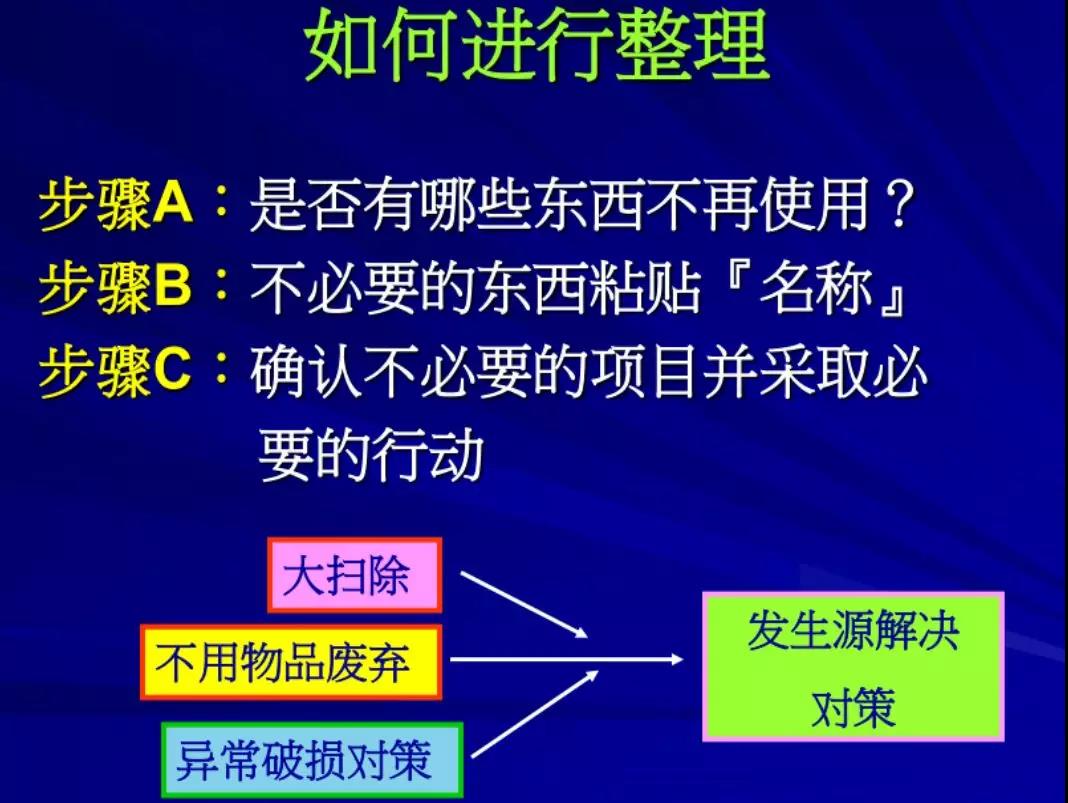 如何进行整理

步骤A：是否有哪些东西不再使用？
步骤B：不必要的东西粘贴『名称』
步骤C：确认不必要的项目并采取必要的行动

大扫除

不用物品废弃

异常破损对策

发生源解决对策